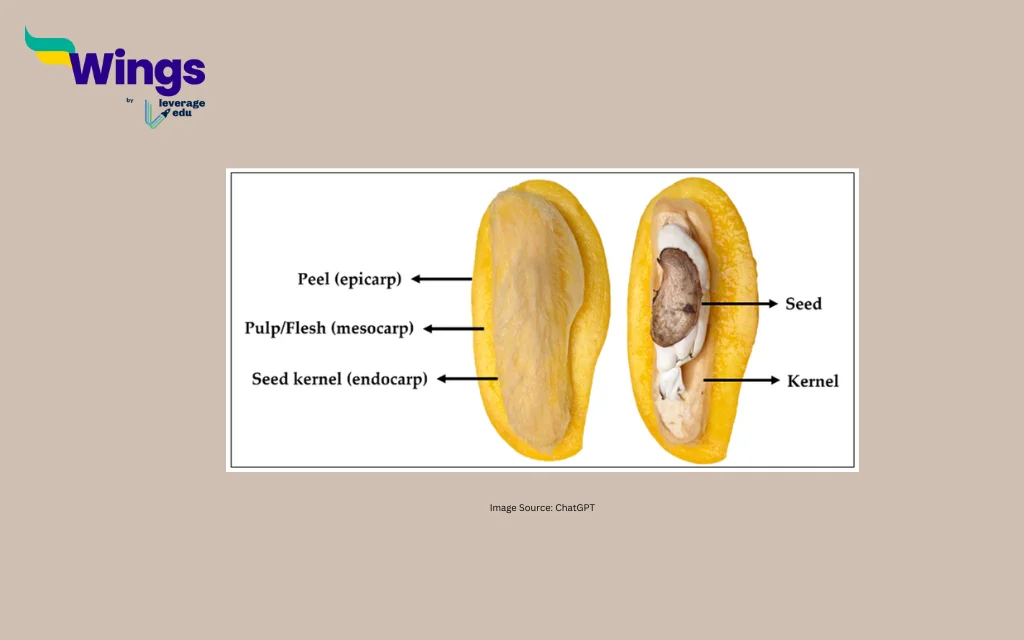 Wings
by leverage edu

Peel (epicarp)
Pulp/Flesh (mesocarp)
Seed kernel (endocarp)
Seed
Kernel

Image Source: ChatGPT